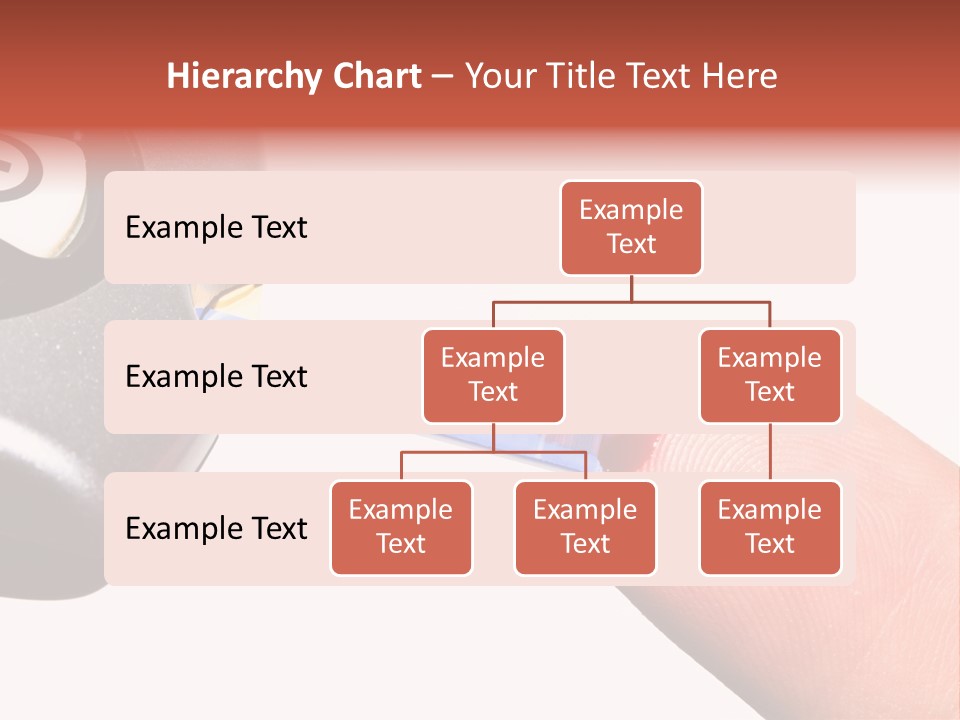 Hierarchy Chart – Your Title Text Here

Example Text

Example Text

Example Text

Example Text

Example Text

Example Text

Example Text

Example Text

Example Text